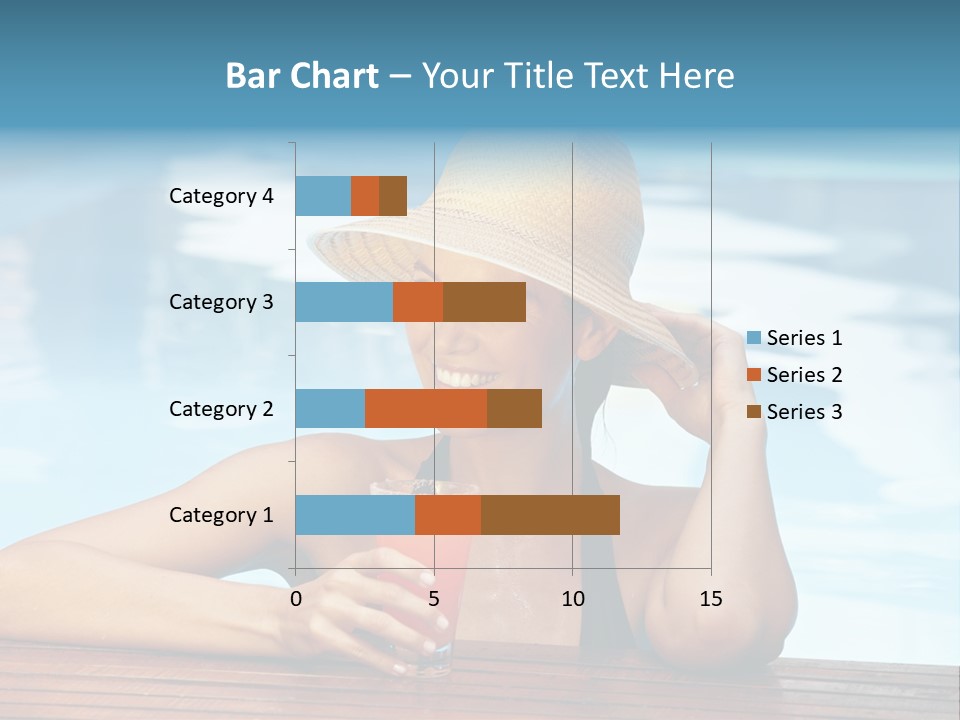 Bar Chart – Your Title Text Here

Category 4
Category 3
Category 2
Category 1

0
5
10
15

Series 1
Series 2
Series 3